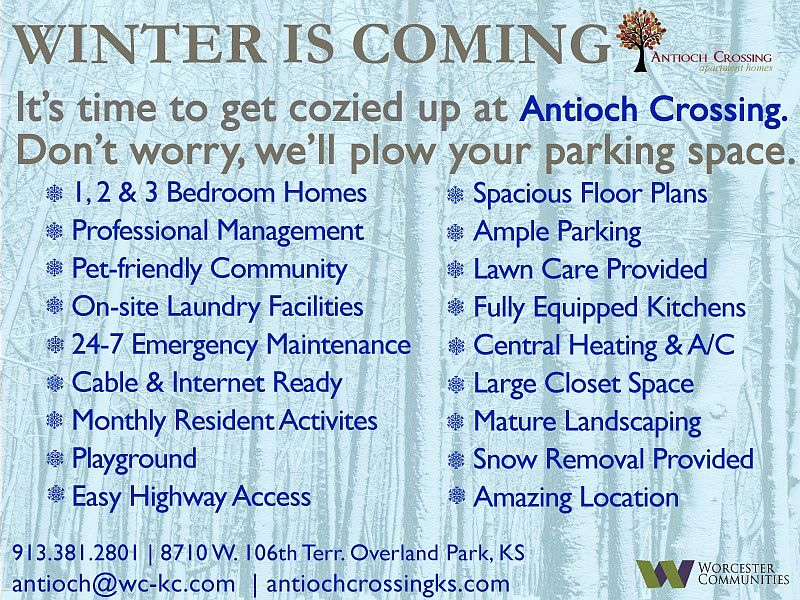 WINTER IS COMING

ANTIOCH CROSSING
apartment homes

It's time to get cozied up at Antioch Crossing.
Don't worry, we'll plow your parking space.

1, 2 & 3 Bedroom Homes
Professional Management
Pet-friendly Community
On-site Laundry Facilities
24-7 Emergency Maintenance
Cable & Internet Ready
Monthly Resident Activites
Playground
Easy Highway Access

Spacious Floor Plans
Ample Parking
Lawn Care Provided
Fully Equipped Kitchens
Central Heating & A/C
Large Closet Space
Mature Landscaping
Snow Removal Provided
Amazing Location

913.381.2801 | 8710 W. 106th Terr. Overland Park, KS
antioch@wc-kc.com | antiochcrossingks.com

WORCESTER COMMUNITIES